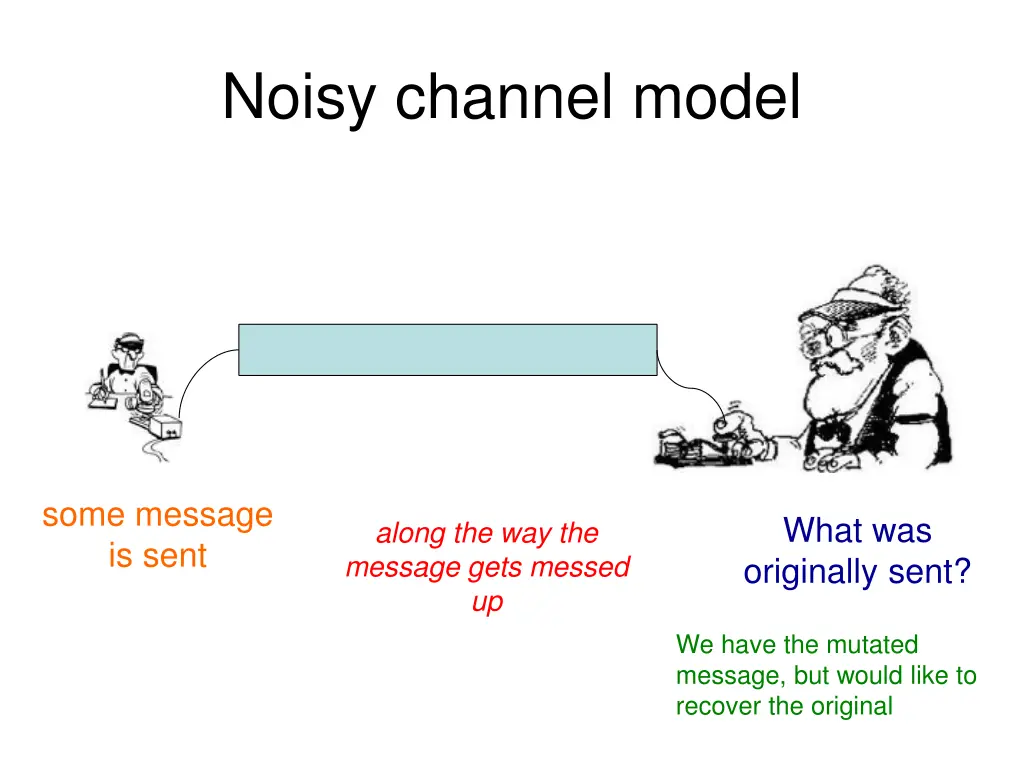 Noisy channel model

some message is sent

along the way the message gets messed up

What was originally sent?

We have the mutated message, but would like to recover the original